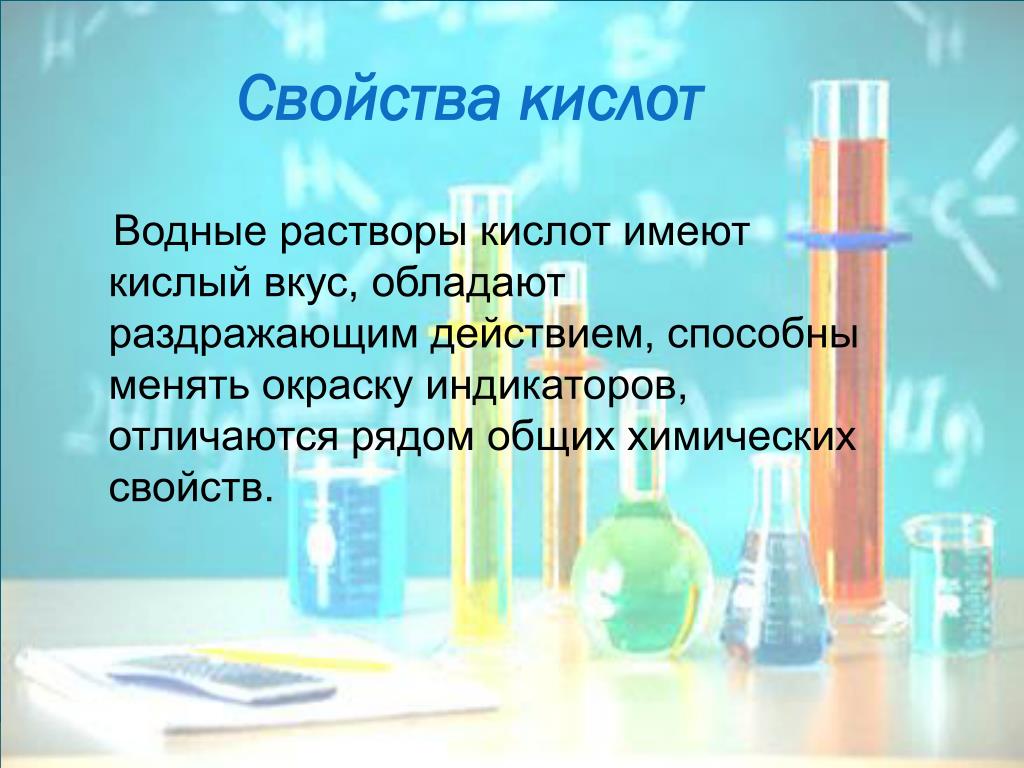 Свойства кислот

Водные растворы кислот имеют кислый вкус, обладают раздражающим действием, способны менять окраску индикаторов, отличаются рядом общих химических свойств.